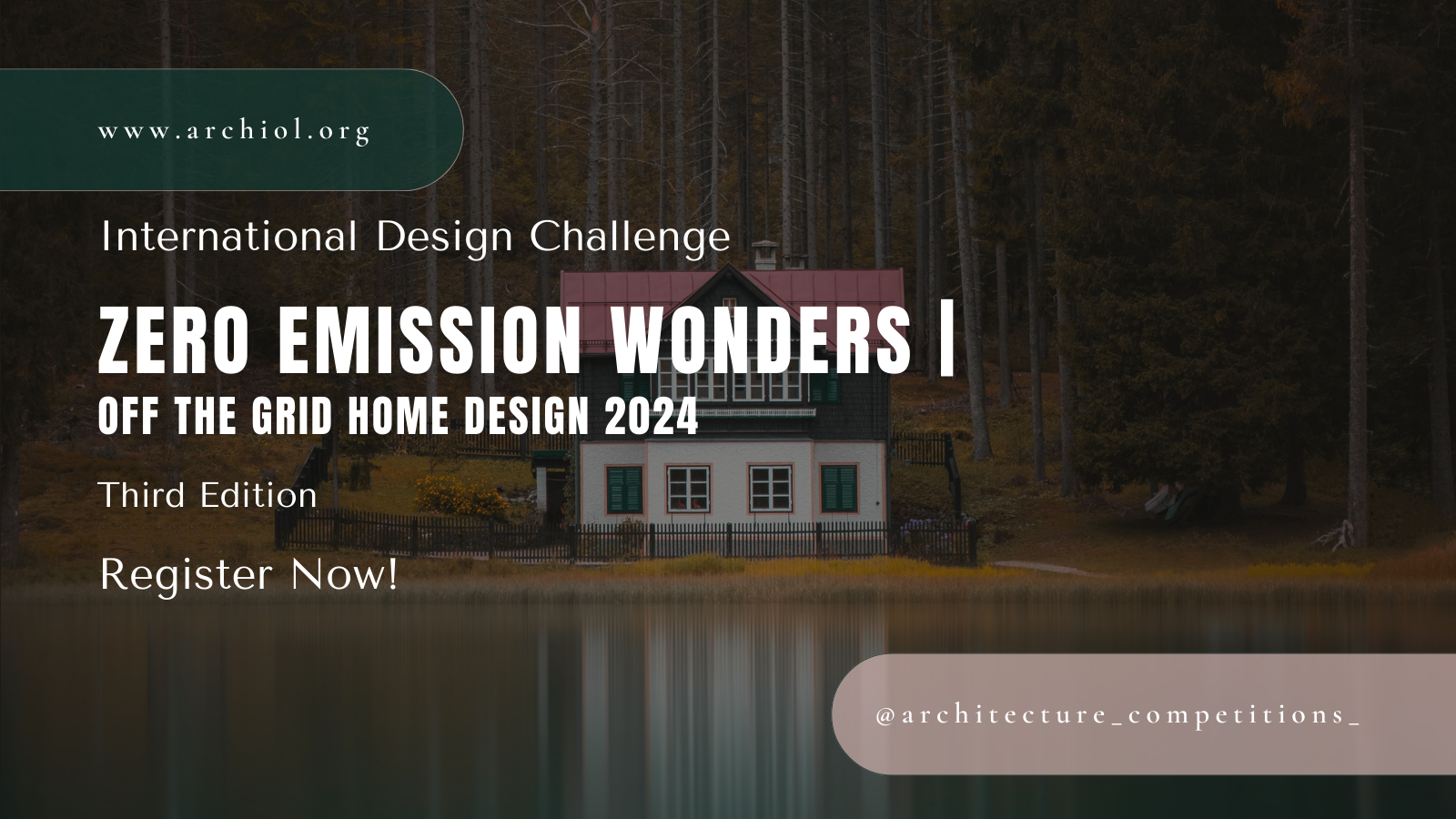 www.archiol.org

International Design Challenge

ZERO EMISSION WONDERS |
OFF THE GRID HOME DESIGN 2024

Third Edition

Register Now!

@architecture_competitions_